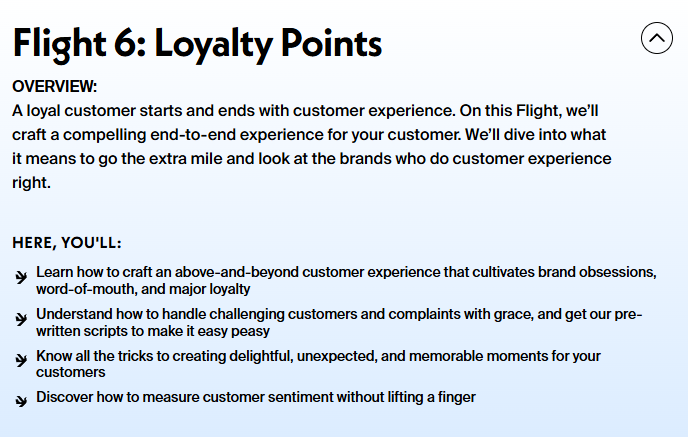 Flight 6: Loyalty Points

OVERVIEW:
A loyal customer starts and ends with customer experience. On this Flight, we'll craft a compelling end-to-end experience for your customer. We'll dive into what it means to go the extra mile and look at the brands who do customer experience right.

HERE, YOU'LL:

Learn how to craft an above-and-beyond customer experience that cultivates brand obsessions, word-of-mouth, and major loyalty

Understand how to handle challenging customers and complaints with grace, and get our pre-written scripts to make it easy peasy

Know all the tricks to creating delightful, unexpected, and memorable moments for your customers

Discover how to measure customer sentiment without lifting a finger